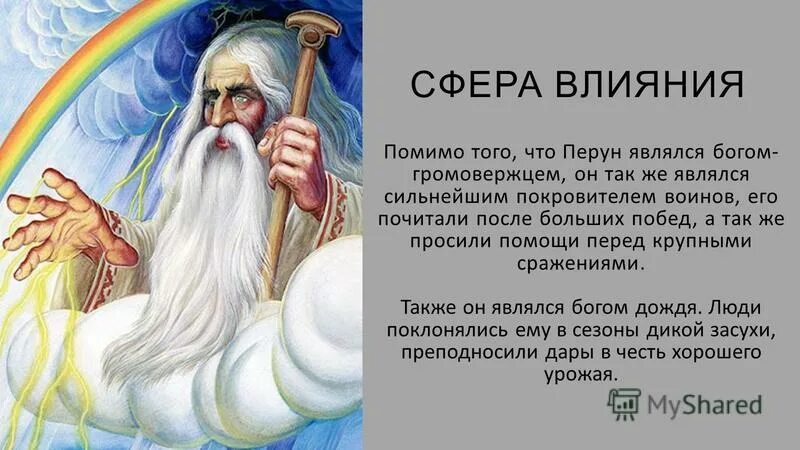 СФЕРА ВЛИЯНИЯ

Помимо того, что Перун являлся богом-громовержцем, он так же являлся сильнейшим покровителем воинов, его почитали после больших побед, а так же просили помощи перед крупными сражениями.

Также он являлся богом дождя. Люди поклонялись ему в сезоны дикой засухи, преподносили дары в честь хорошего урожая.

MyShared